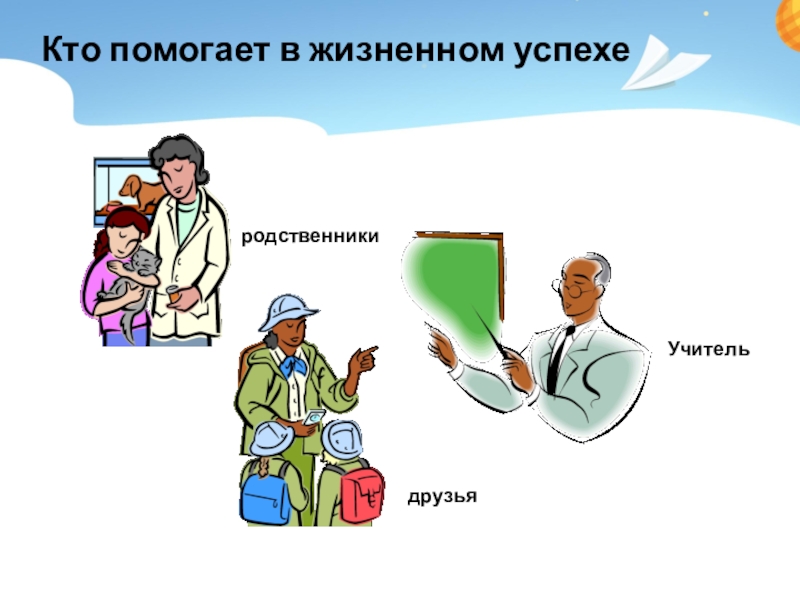 Кто помогает в жизненном успехе

родственники

Учитель

друзья